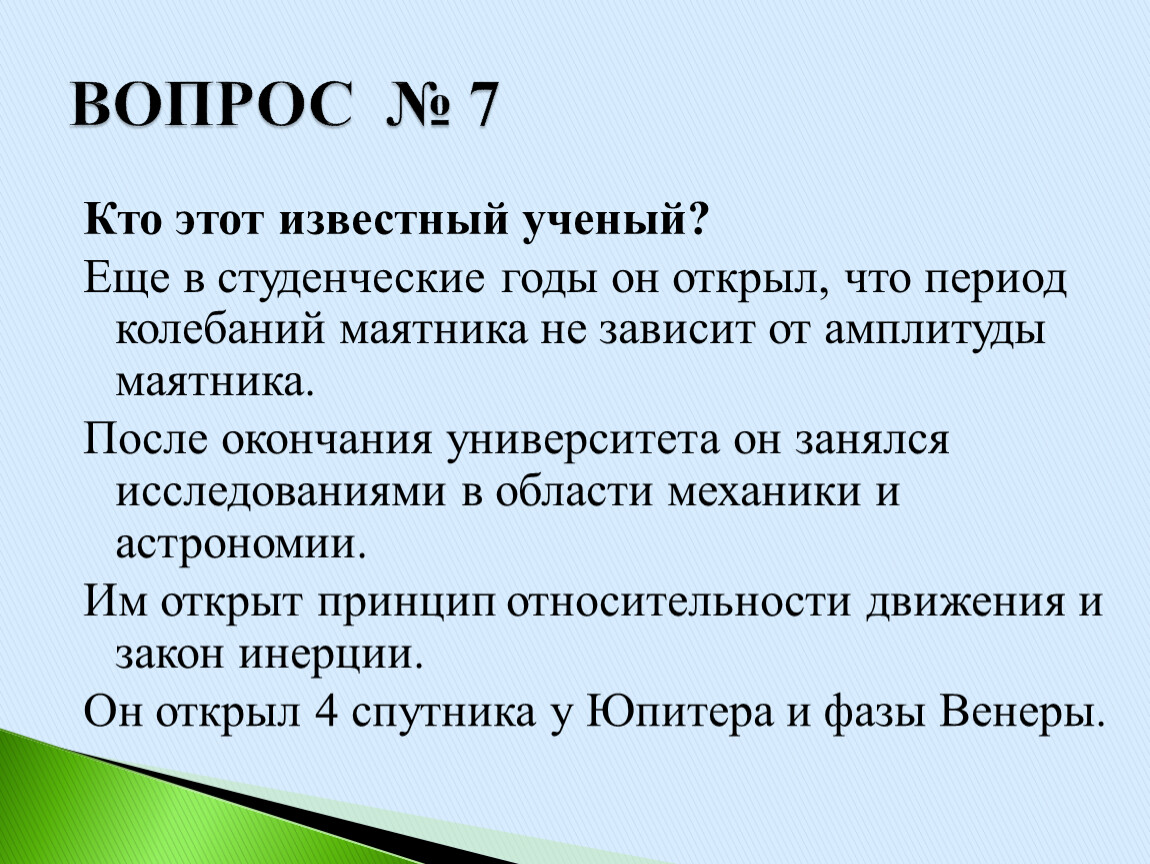 ВОПРОС № 7

Кто этот известный ученый?

Еще в студенческие годы он открыл, что период колебаний маятника не зависит от амплитуды маятника.

После окончания университета он занялся исследованиями в области механики и астрономии.

Им открыт принцип относительности движения и закон инерции.

Он открыл 4 спутника у Юпитера и фазы Венеры.